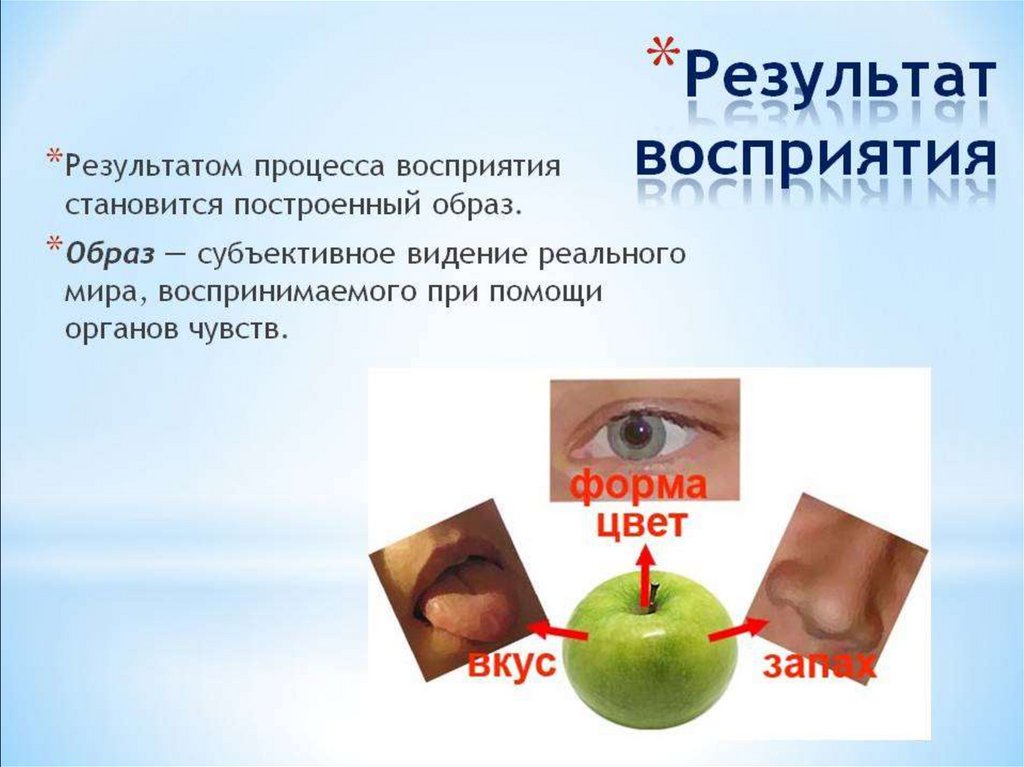 *Результат восприятия

*Результатом процесса восприятия становится построенный образ.

*Образ — субъективное видение реального мира, воспринимаемого при помощи органов чувств.

форма
цвет
вкус
запах